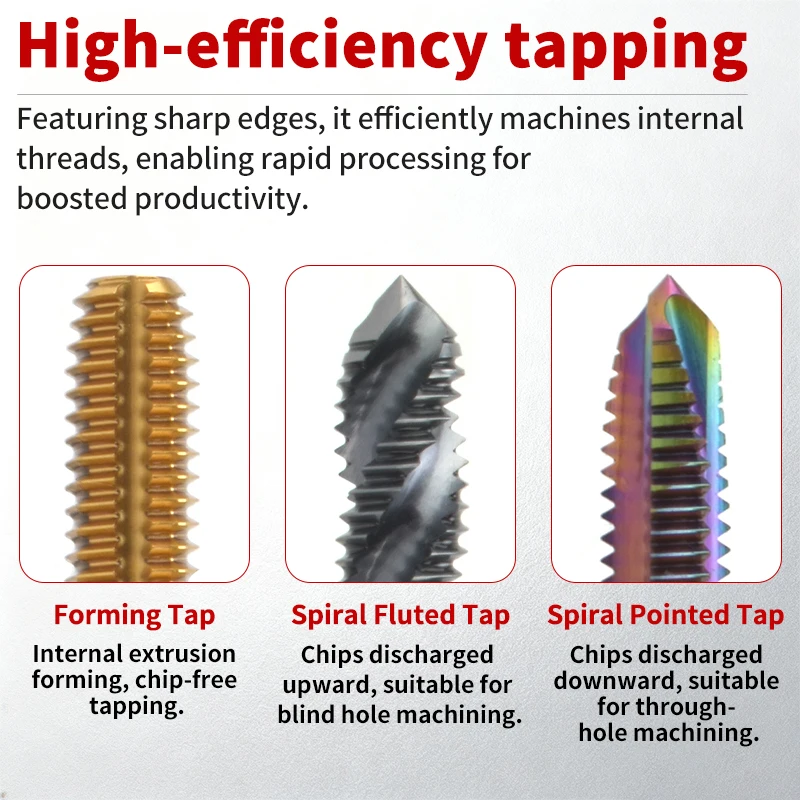 High-efficiency tapping

Featuring sharp edges, it efficiently machines internal threads, enabling rapid processing for boosted productivity.

Forming Tap

Internal extrusion forming, chip-free tapping.

Spiral Fluted Tap

Chips discharged upward, suitable for blind hole machining.

Spiral Pointed Tap

Chips discharged downward, suitable for through-hole machining.